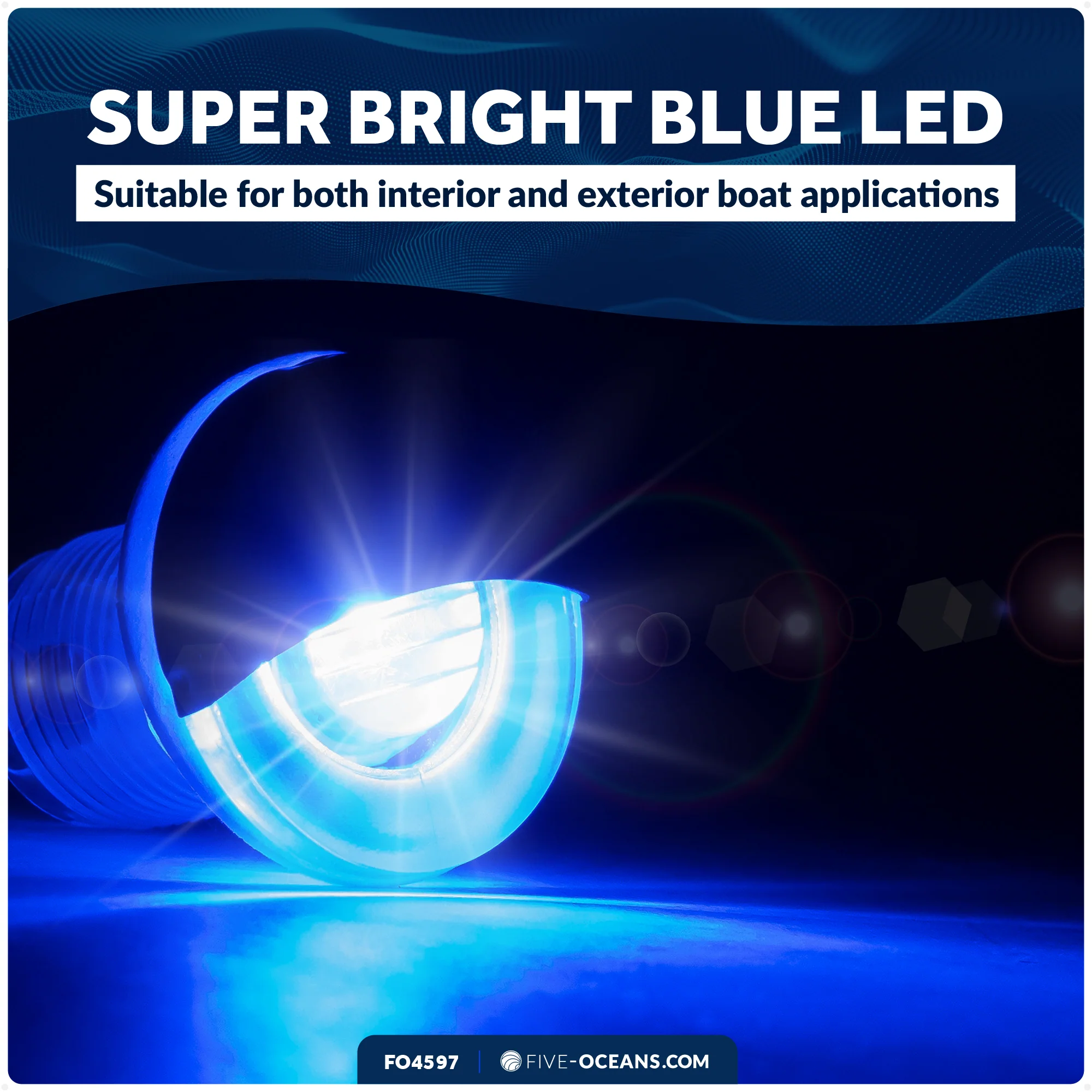 SUPER BRIGHT BLUE LED

Suitable for both interior and exterior boat applications

FO4597 FIVE-OCEANS.COM